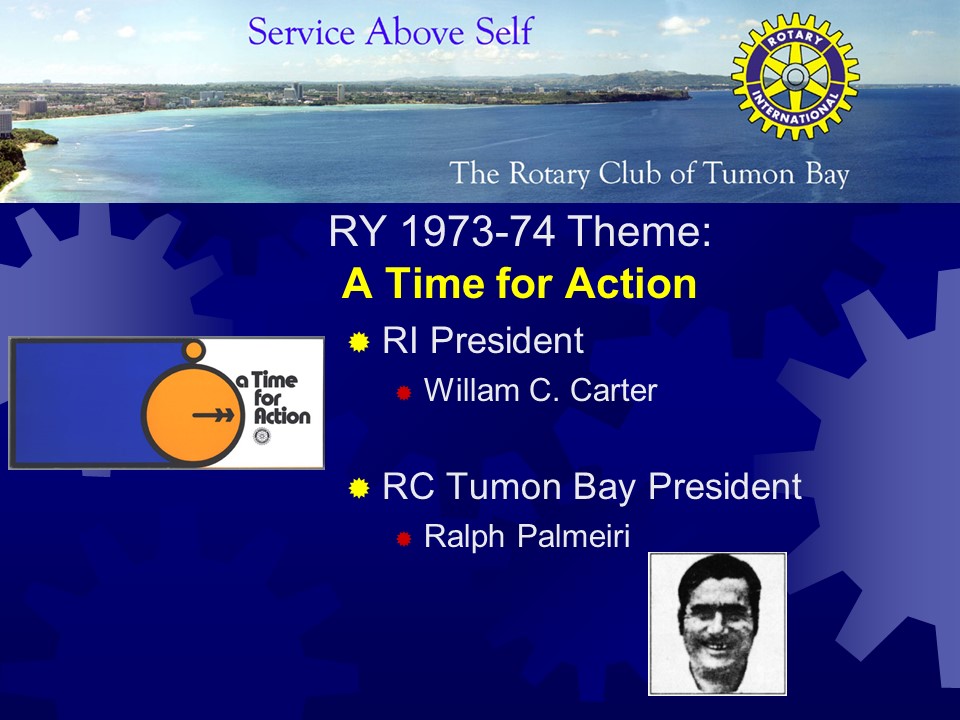 Service Above Self

ROTARY INTERNATIONAL

The Rotary Club of Tumon Bay

RY 1973-74 Theme:
A Time for Action

a Time for Action

RI President

Willam C. Carter

RC Tumon Bay President

Ralph Palmeiri